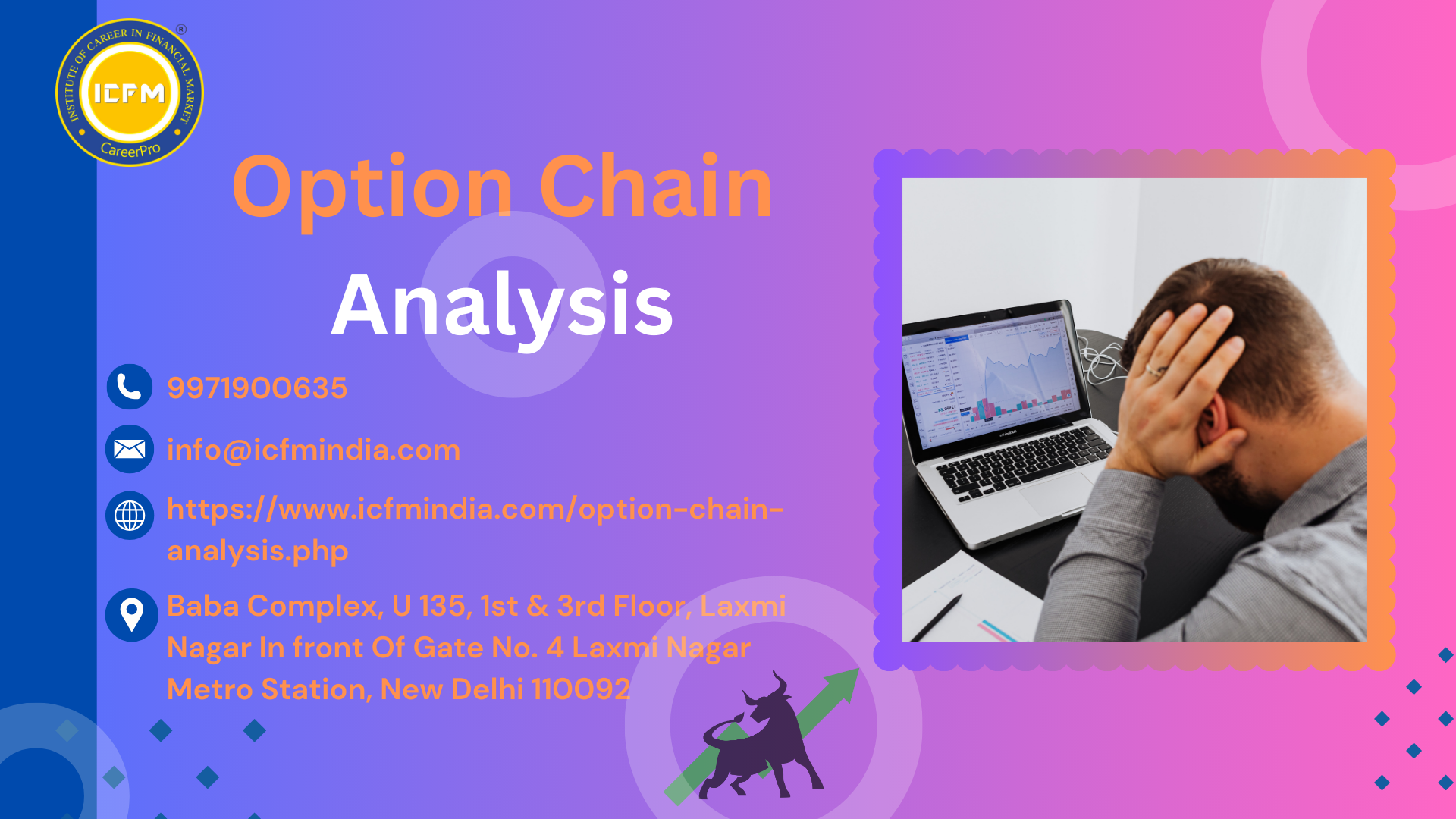 INSTITUTE OF CAREER IN FINANCIAL MARKET
ICFM
CareerPro

Option Chain
Analysis

9971900635

info@icfmindia.com

https://www.icfmindia.com/option-chain-analysis.php

Baba Complex, U 135, 1st & 3rd Floor, Laxmi Nagar In front Of Gate No. 4 Laxmi Nagar Metro Station, New Delhi 110092